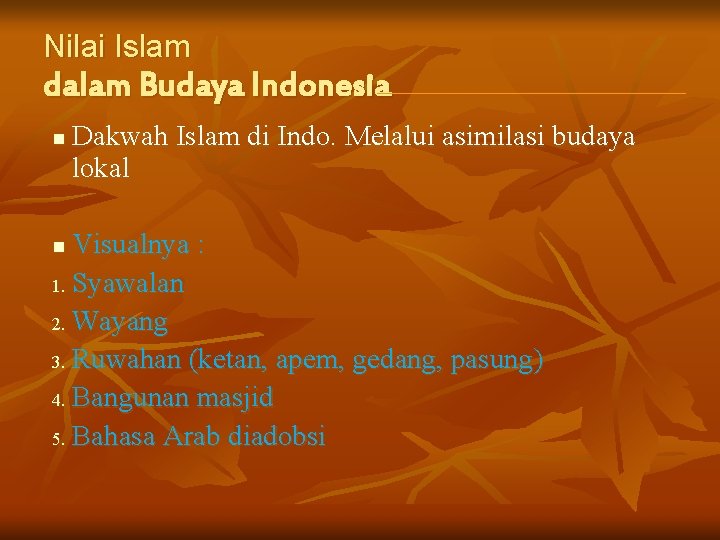 Nilai Islam
dalam Budaya Indonesia

- Dakwah Islam di Indo. Melalui asimilasi budaya lokal

- Visualnya :
1. Syawalan
2. Wayang
3. Ruwahan (ketan, apem, gedang, pasung)
4. Bangunan masjid
5. Bahasa Arab diadobsi